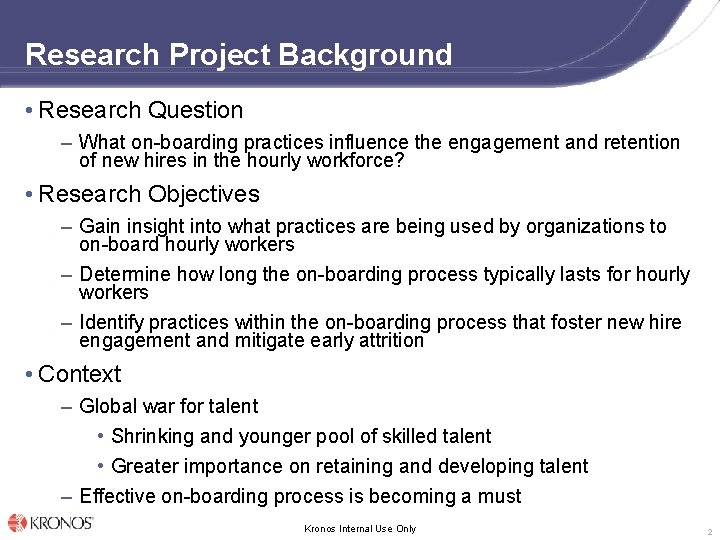 Research Project Background

• Research Question

– What on-boarding practices influence the engagement and retention of new hires in the hourly workforce?

• Research Objectives

– Gain insight into what practices are being used by organizations to on-board hourly workers

– Determine how long the on-boarding process typically lasts for hourly workers

– Identify practices within the on-boarding process that foster new hire engagement and mitigate early attrition

• Context

– Global war for talent

• Shrinking and younger pool of skilled talent

• Greater importance on retaining and developing talent

– Effective on-boarding process is becoming a must

KRONOS

Kronos Internal Use Only

2